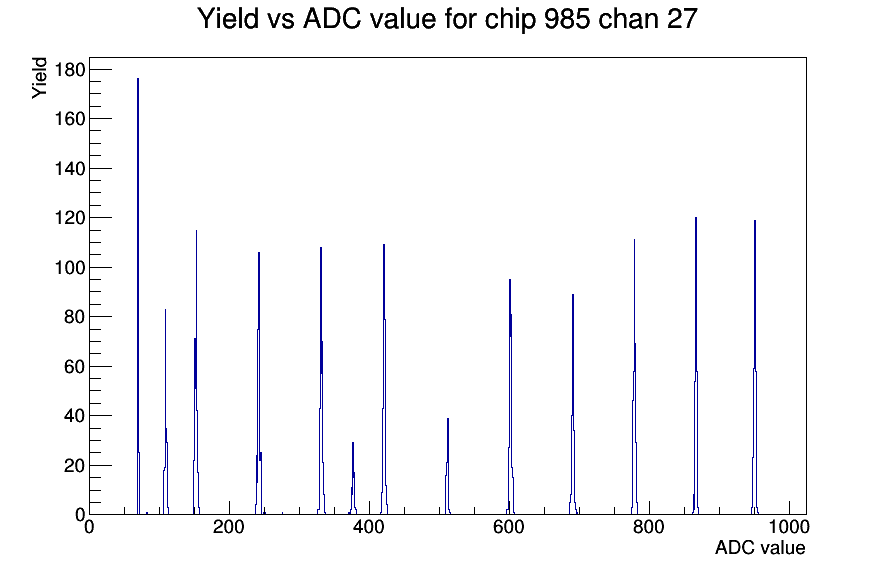 Yield vs ADC value for chip 985 chan 27

Yield

180
160
140
120
100
80
60
40
20
0

0
200
400
600
800
1000

ADC value